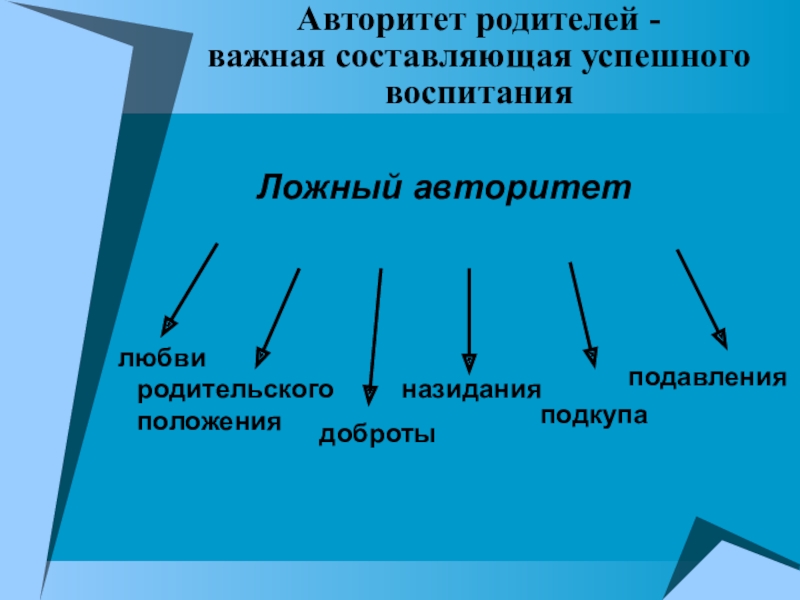 Авторитет родителей - важная составляющая успешного воспитания

Ложный авторитет

любви

родительского положения

доброты

назидания

подкупа

подавления